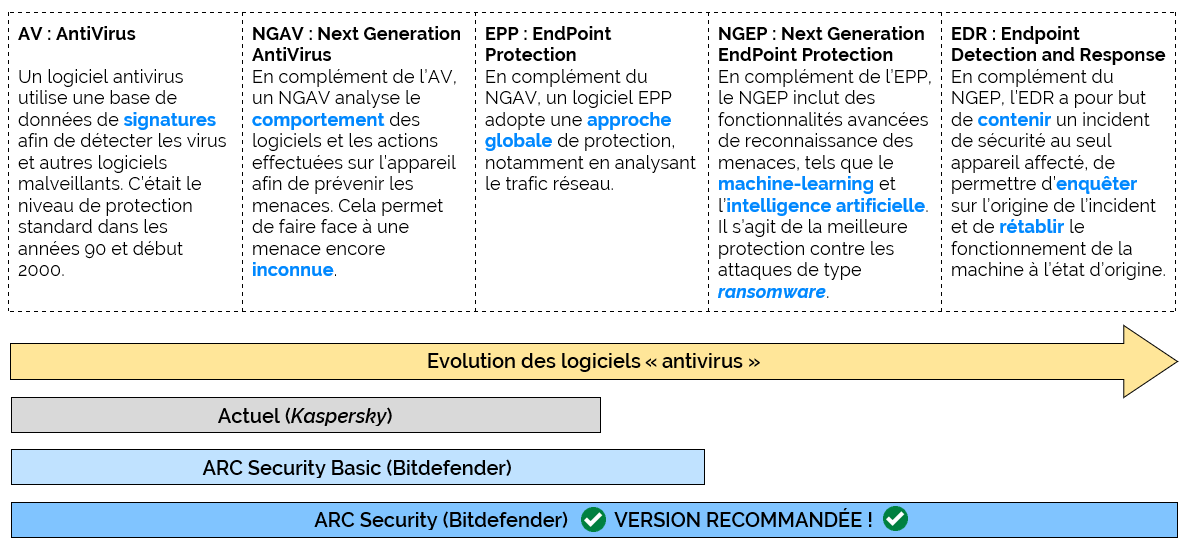 AV : AntiVirus

Un logiciel antivirus utilise une base de données de signatures afin de détecter les virus et autres logiciels malveillants. C'était le niveau de protection standard dans les années 90 et début 2000.

NGAV : Next Generation AntiVirus

En complément de l'AV, un NGAV analyse le comportement des logiciels et les actions effectuées sur l'appareil afin de prévenir les menaces. Cela permet de faire face à une menace encore inconnue.

EPP : EndPoint Protection

En complément du NGAV, un logiciel EPP adopte une approche globale de protection, notamment en analysant le trafic réseau.

NGEP : Next Generation EndPoint Protection

En complément de l'EPP, le NGEP inclut des fonctionnalités avancées de reconnaissance des menaces, tels que le machine-learning et l'intelligence artificielle. Il s'agit de la meilleure protection contre les attaques de type ransomware.

EDR : Endpoint Detection and Response

En complément du NGEP, l'EDR a pour but de contenir un incident de sécurité au seul appareil affecté, de permettre d'enquêter sur l'origine de l'incident et de rétablir le fonctionnement de la machine à l'état d'origine.

Evolution des logiciels « antivirus »

Actuel (Kaspersky)

ARC Security Basic (Bitdefender)

ARC Security (Bitdefender) VERSION RECOMMANDÉE !